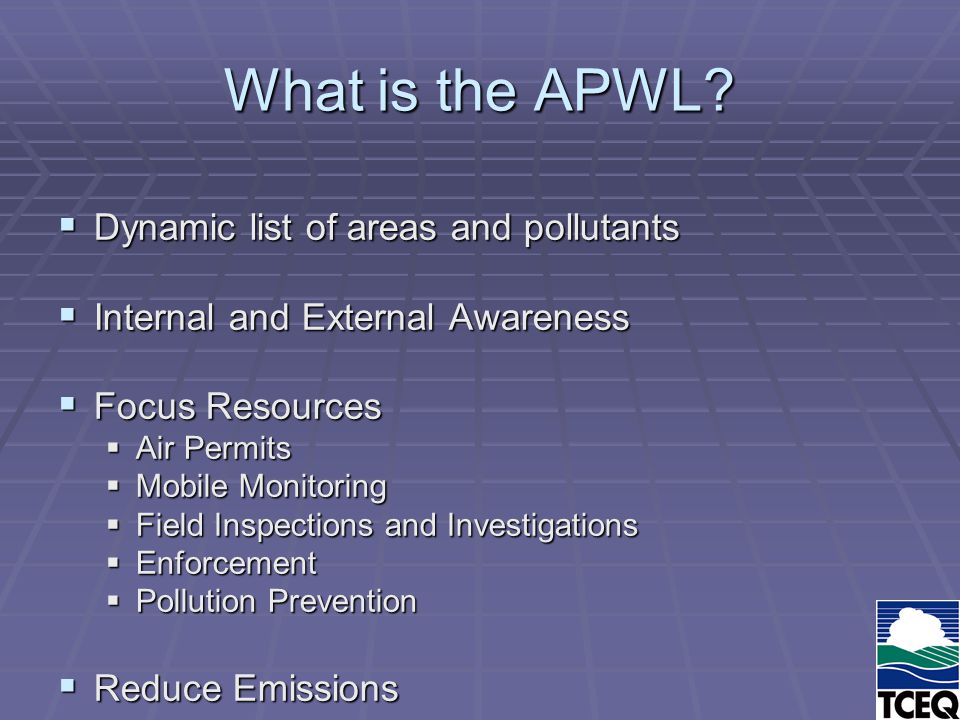 What is the APWL?

▪ Dynamic list of areas and pollutants

▪ Internal and External Awareness

▪ Focus Resources
 ▪ Air Permits
 ▪ Mobile Monitoring
 ▪ Field Inspections and Investigations
 ▪ Enforcement
 ▪ Pollution Prevention

▪ Reduce Emissions

TCEQ